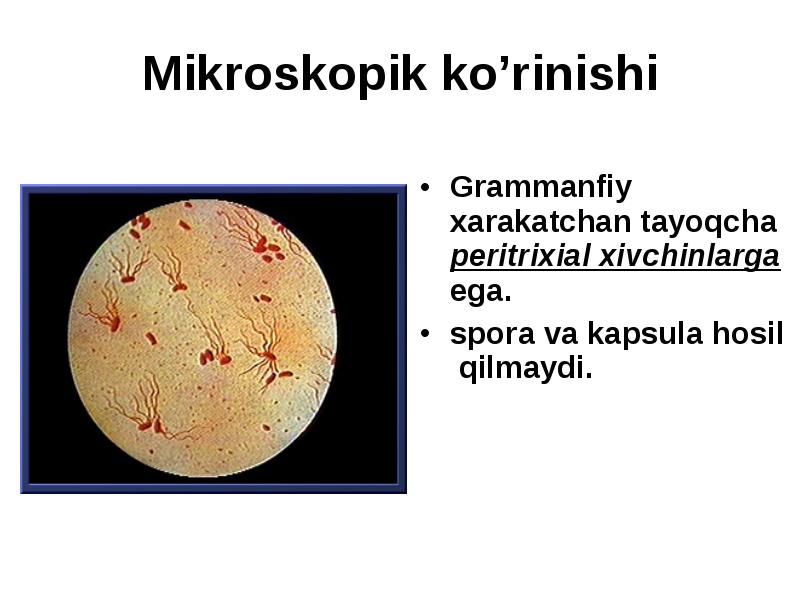 Mikroskopik ko’rinishi

• Grammanfiy xarakatchan tayoqcha peritrixial xivchinlarga ega.
• spora va kapsula hosil qilmaydi.